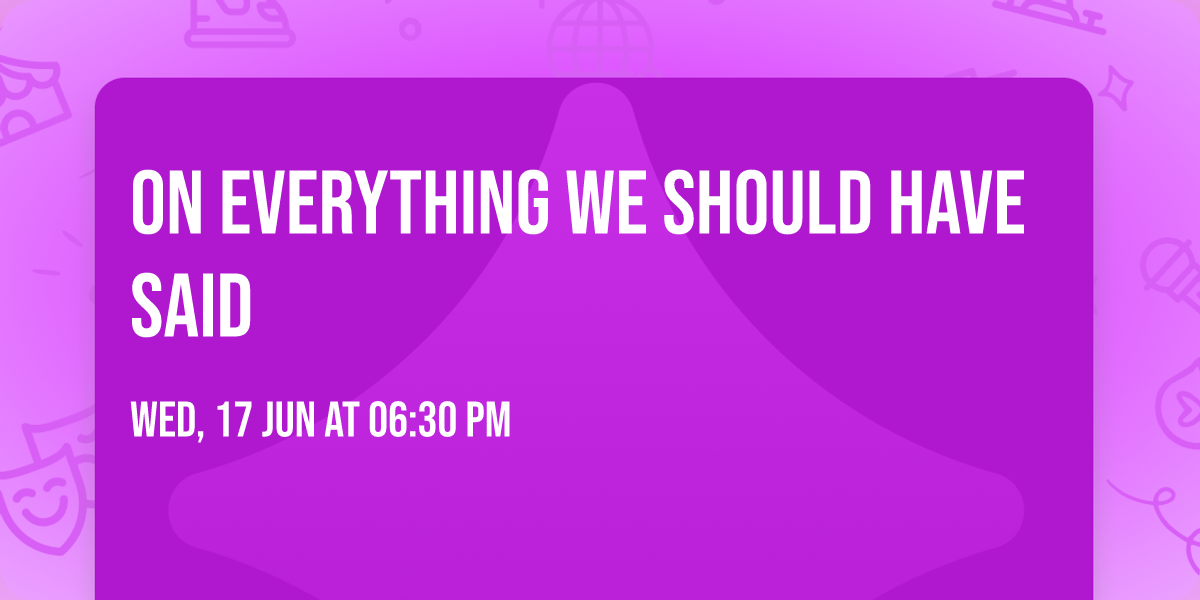 ON EVERYTHING WE SHOULD HAVE SAID

WED, 17 JUN AT 06:30 PM